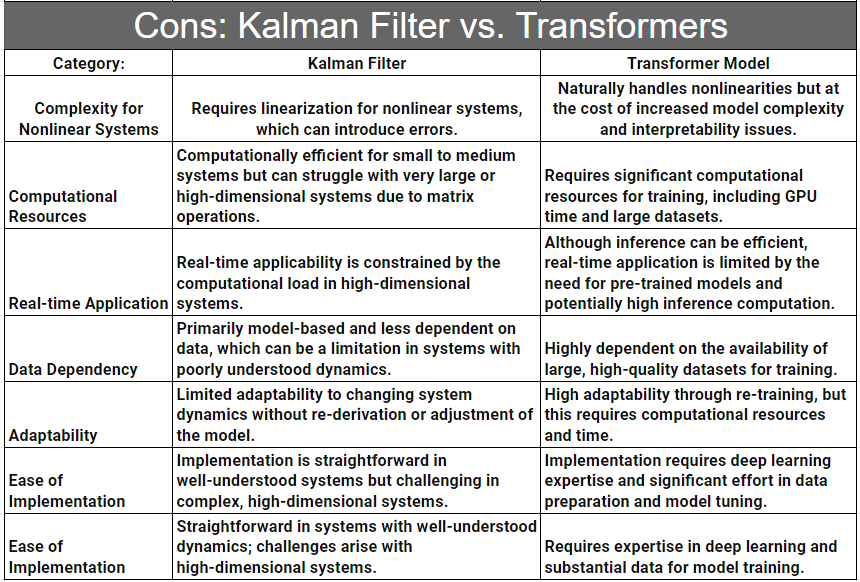 Cons: Kalman Filter vs. Transformers

| Category: | Kalman Filter | Transformer Model |
|---|---|---|
| Complexity for Nonlinear Systems | Requires linearization for nonlinear systems, which can introduce errors. | Naturally handles nonlinearities but at the cost of increased model complexity and interpretability issues. |
| Computational Resources | Computationally efficient for small to medium systems but can struggle with very large or high-dimensional systems due to matrix operations. | Requires significant computational resources for training, including GPU time and large datasets. |
| Real-time Application | Real-time applicability is constrained by the computational load in high-dimensional systems. | Although inference can be efficient, real-time application is limited by the need for pre-trained models and potentially high inference computation. |
| Data Dependency | Primarily model-based and less dependent on data, which can be a limitation in systems with poorly understood dynamics. | Highly dependent on the availability of large, high-quality datasets for training. |
| Adaptability | Limited adaptability to changing system dynamics without re-derivation or adjustment of the model. | High adaptability through re-training, but this requires computational resources and time. |
| Ease of Implementation | Implementation is straightforward in well-understood systems but challenging in complex, high-dimensional systems. | Implementation requires deep learning expertise and significant effort in data preparation and model tuning. |
| Ease of Implementation | Straightforward in systems with well-understood dynamics; challenges arise with high-dimensional systems. | Requires expertise in deep learning and substantial data for model training. |